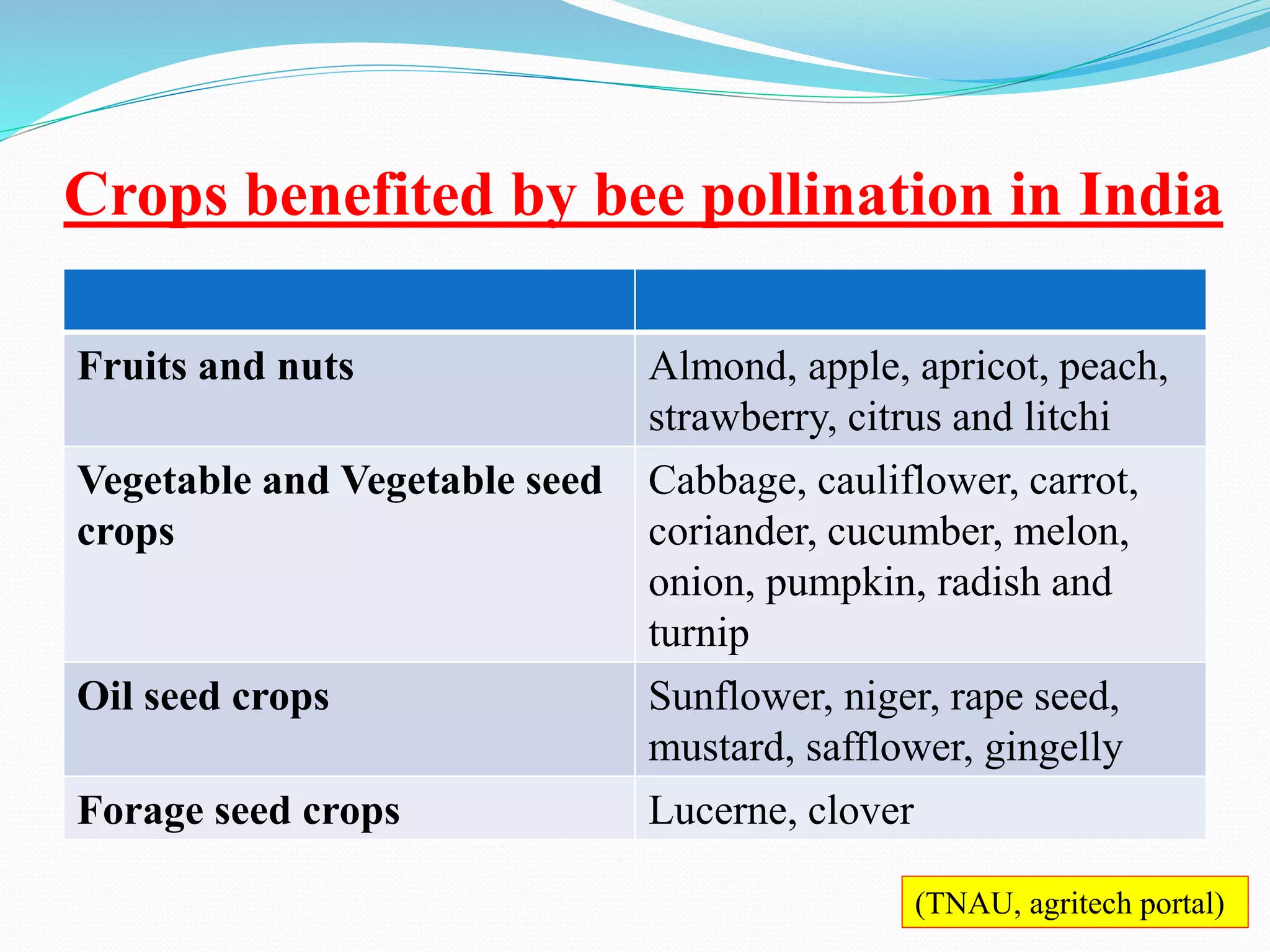 Crops benefited by bee pollination in India

| | |
|---|---|
| Fruits and nuts | Almond, apple, apricot, peach, strawberry, citrus and litchi |
| Vegetable and Vegetable seed crops | Cabbage, cauliflower, carrot, coriander, cucumber, melon, onion, pumpkin, radish and turnip |
| Oil seed crops | Sunflower, niger, rape seed, mustard, safflower, gingelly |
| Forage seed crops | Lucerne, clover |

(TNAU, agritech portal)